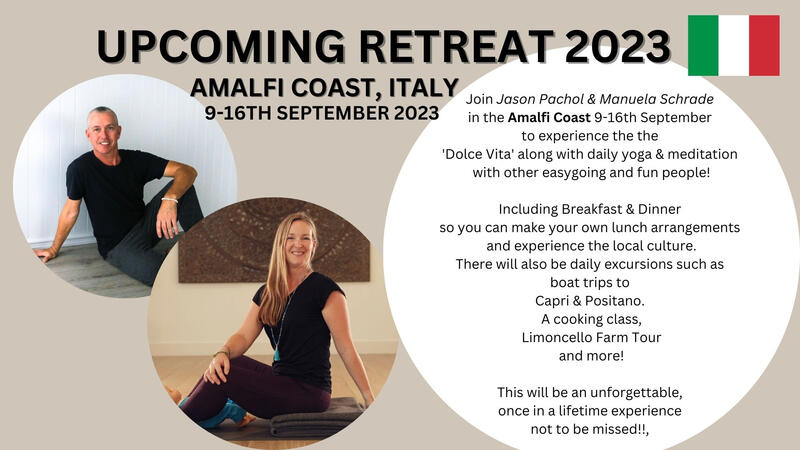 UPCOMING RETREAT 2023

AMALFI COAST, ITALY
9-16TH SEPTEMBER 2023

Join Jason Pachol & Manuela Schrade in the Amalfi Coast 9-16th September to experience the the 'Dolce Vita' along with daily yoga & meditation with other easygoing and fun people!

Including Breakfast & Dinner so you can make your own lunch arrangements and experience the local culture. There will also be daily excursions such as boat trips to Capri & Positano. A cooking class, Limoncello Farm Tour and more!

This will be an unforgettable, once in a lifetime experience not to be missed!!,